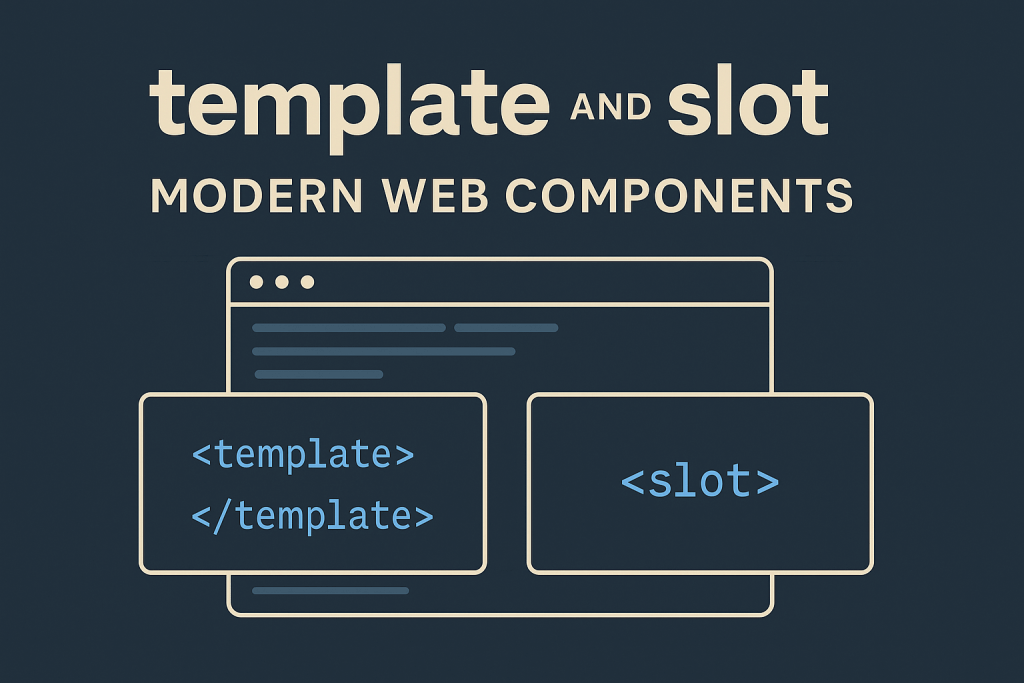 template AND slot

MODERN WEB COMPONENTS

<template>
</template>

<slot>